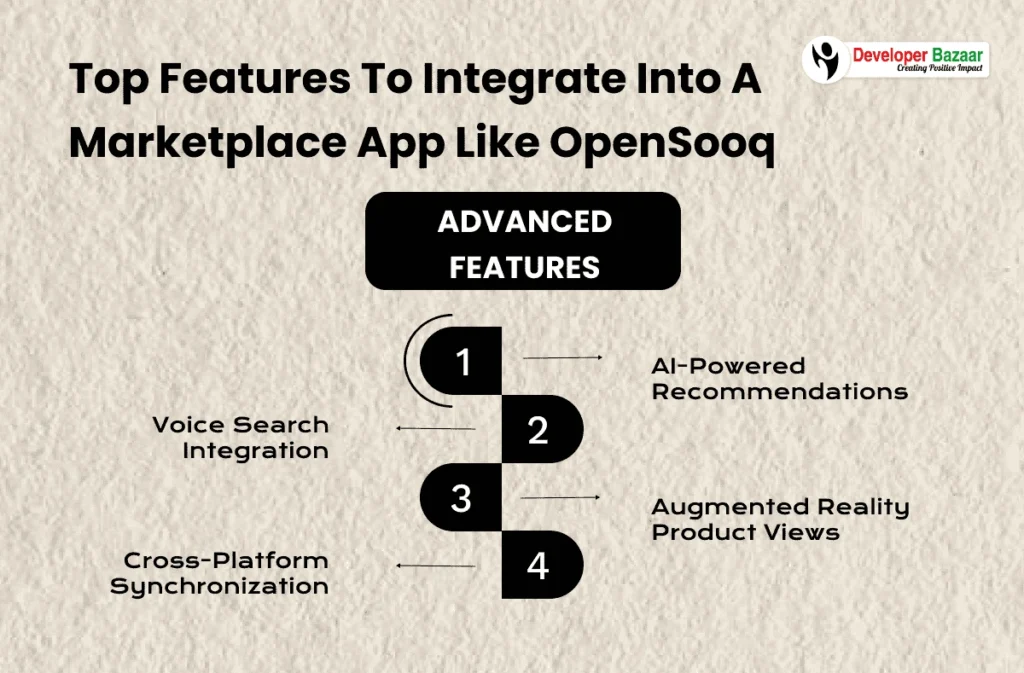 Top Features To Integrate Into A Marketplace App Like OpenSooq

Developer Bazaar
Creating Positive Impact

ADVANCED FEATURES

1
AI-Powered Recommendations

2
Voice Search Integration

3
Augmented Reality Product Views

4
Cross-Platform Synchronization